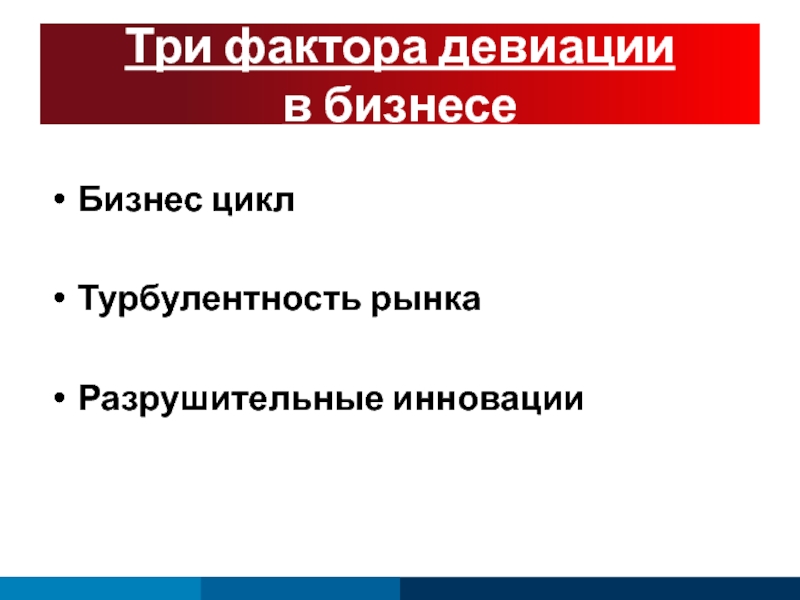 Три фактора девиации в бизнесе

• Бизнес цикл

• Турбулентность рынка

• Разрушительные инновации